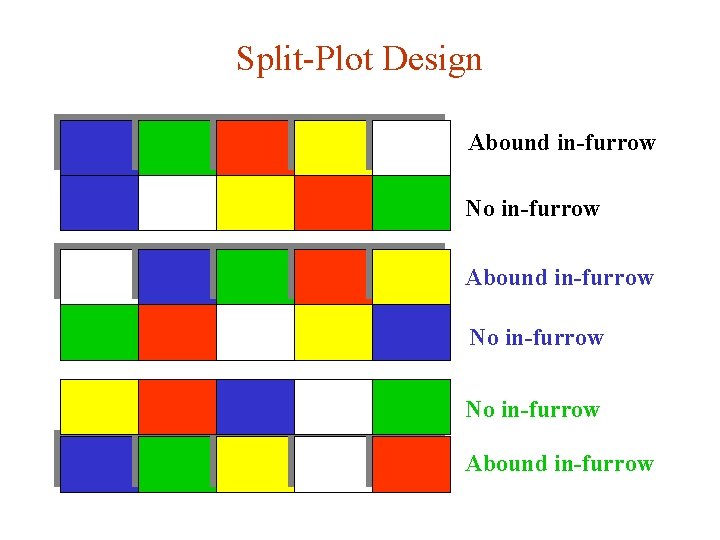 Split-Plot Design

Abound in-furrow

No in-furrow

Abound in-furrow

No in-furrow

No in-furrow

Abound in-furrow